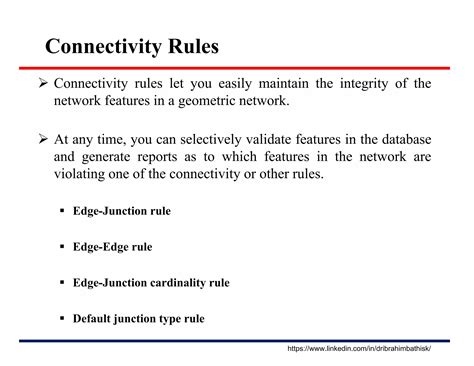 Connectivity Rules

➢ Connectivity rules let you easily maintain the integrity of the network features in a geometric network.

➢ At any time, you can selectively validate features in the database and generate reports as to which features in the network are violating one of the connectivity or other rules.

▪ Edge-Junction rule

▪ Edge-Edge rule

▪ Edge-Junction cardinality rule

▪ Default junction type rule

https://www.linkedin.com/in/dribrahimbathisk/